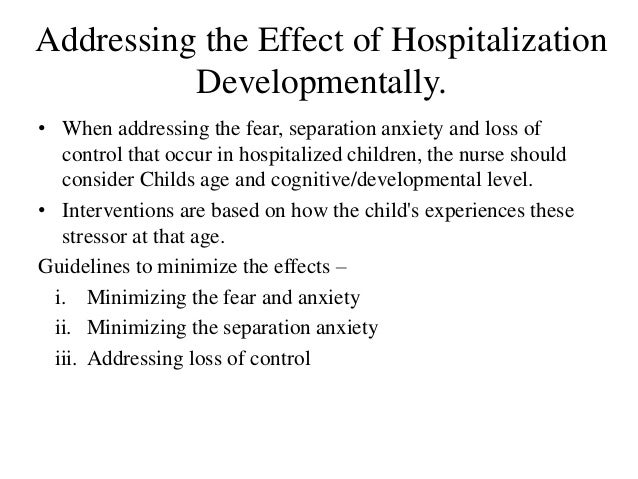 Addressing the Effect of Hospitalization Developmentally.

• When addressing the fear, separation anxiety and loss of control that occur in hospitalized children, the nurse should consider Childs age and cognitive/developmental level.

• Interventions are based on how the child's experiences these stressor at that age.

Guidelines to minimize the effects –

i. Minimizing the fear and anxiety
ii. Minimizing the separation anxiety
iii. Addressing loss of control